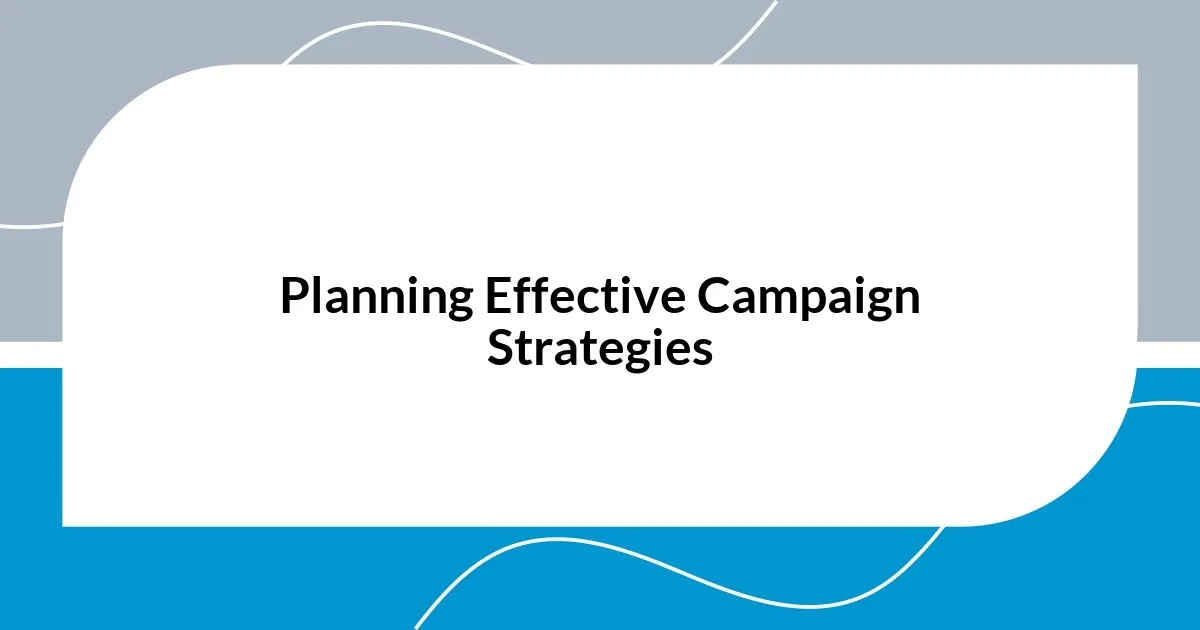 Planning Effective Campaign Strategies